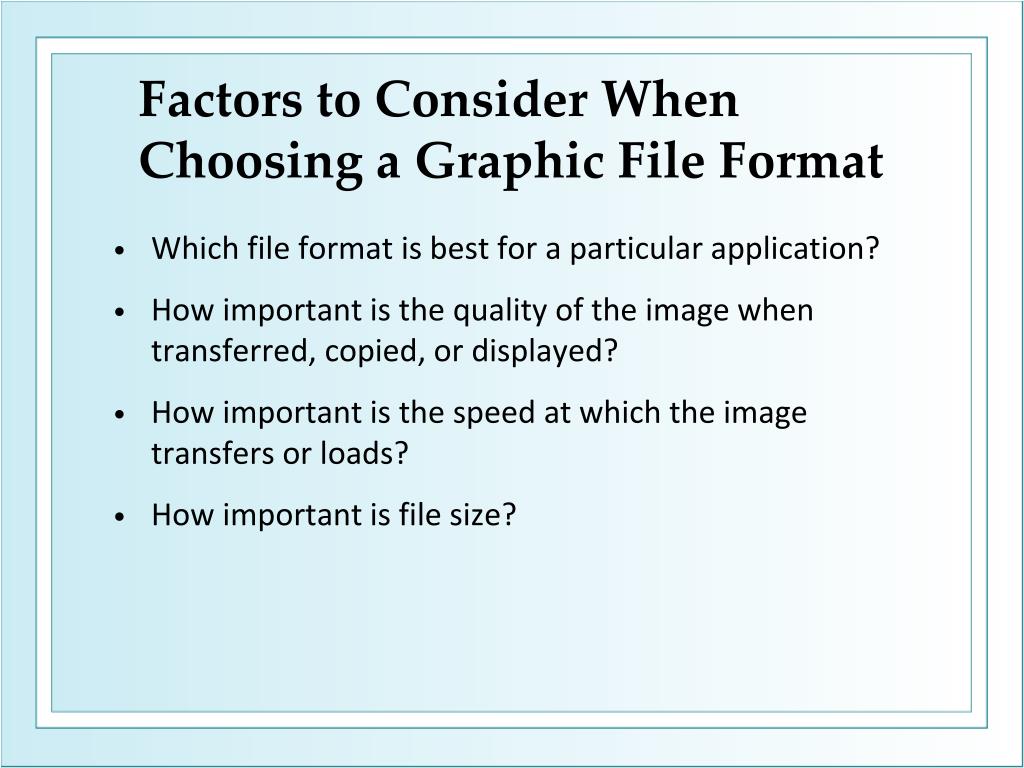 Factors to Consider When Choosing a Graphic File Format

• Which file format is best for a particular application?

• How important is the quality of the image when transferred, copied, or displayed?

• How important is the speed at which the image transfers or loads?

• How important is file size?